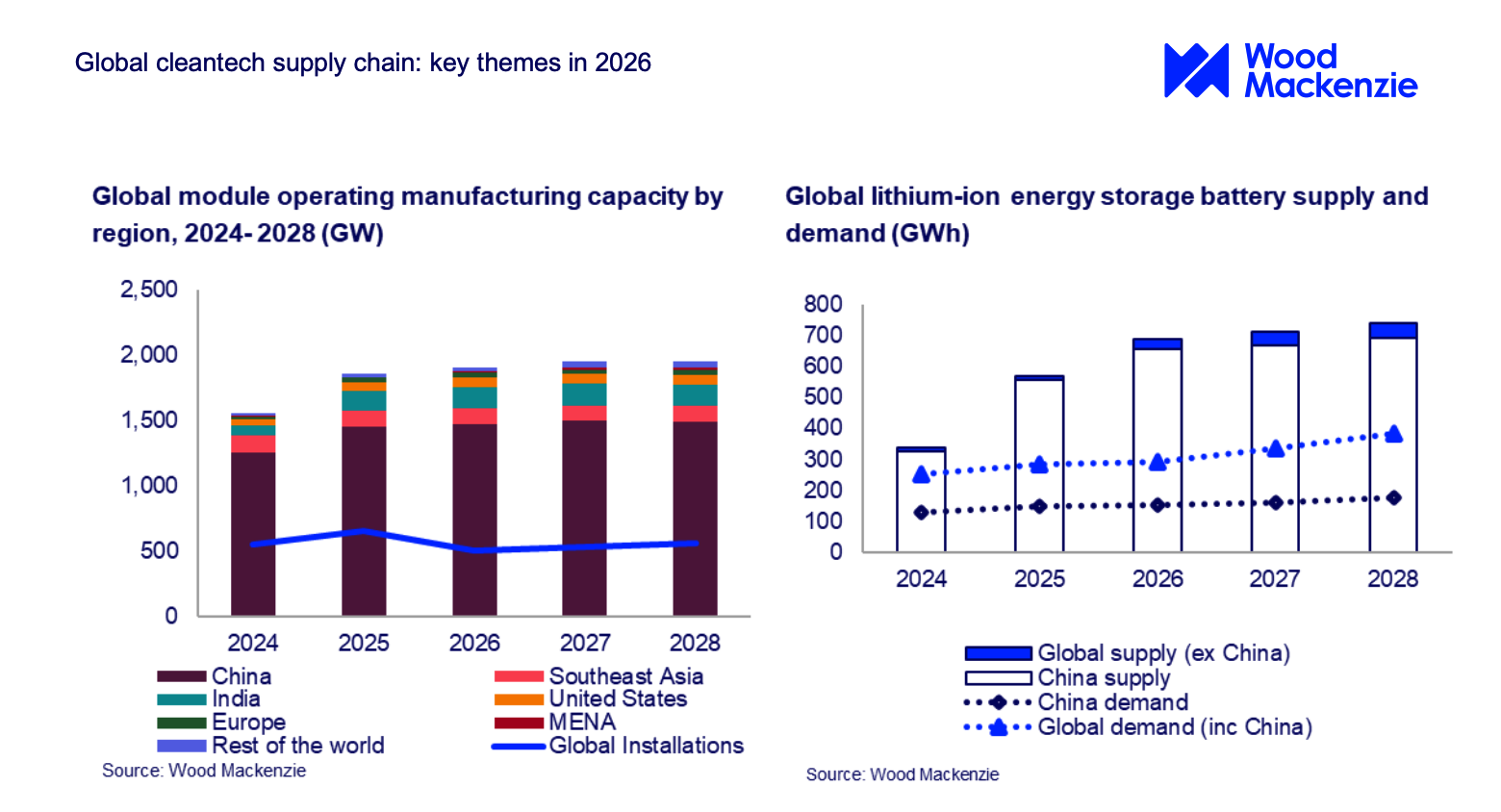 Global cleantech supply chain: key themes in 2026

Wood Mackenzie

Global module operating manufacturing capacity by region, 2024- 2028 (GW)

2,500
2,000
1,500
1,000
500
0

2024 2025 2026 2027 2028

China
India
Europe
Rest of the world
Southeast Asia
United States
MENA
Global Installations

Source: Wood Mackenzie

Global lithium-ion energy storage battery supply and demand (GWh)

800
700
600
500
400
300
200
100
0

2024 2025 2026 2027 2028

Global supply (ex China)
China supply
China demand
Global demand (inc China)

Source: Wood Mackenzie